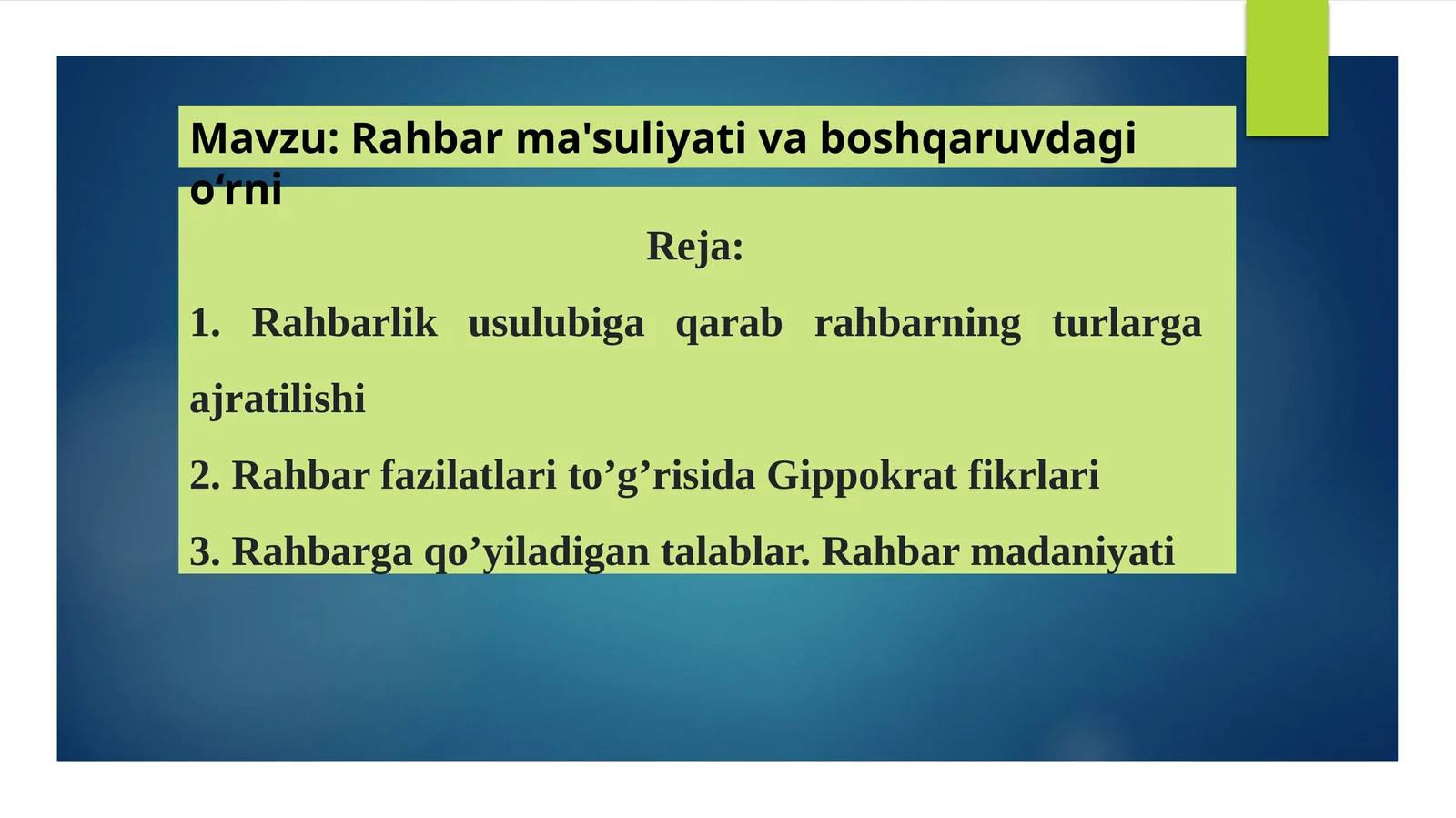 Mavzu: Rahbar ma'suliyati va boshqaruvdagi o‘rni

Reja:

1. Rahbarlik usulubiga qarab rahbarning turlarga ajratilishi

2. Rahbar fazilatlari to’g’risida Gippokrat fikrlari

3. Rahbarga qo’yiladigan talablar. Rahbar madaniyati